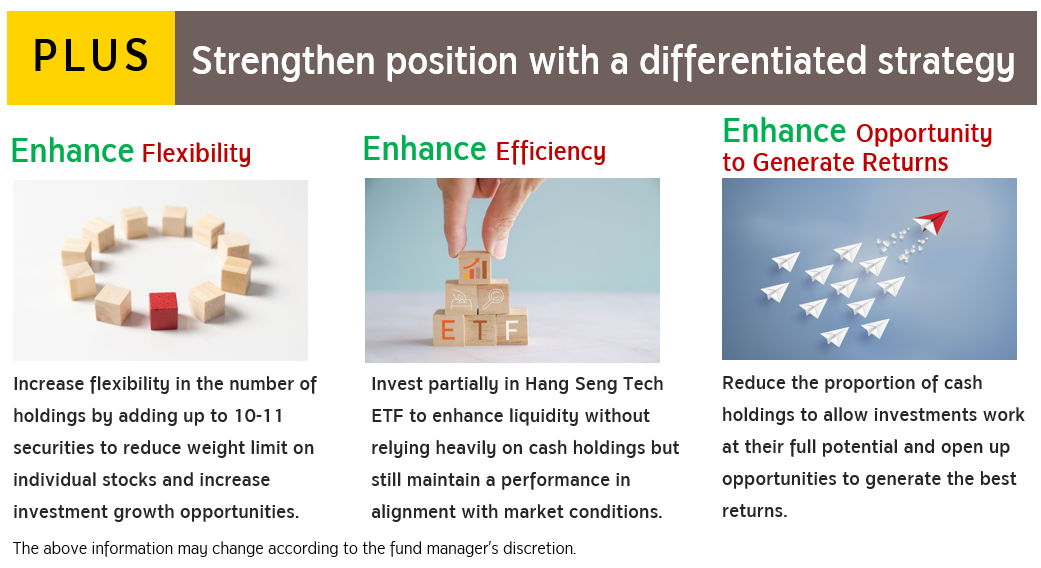 PLUS Strengthen position with a differentiated strategy

Enhance Flexibility

Increase flexibility in the number of holdings by adding up to 10-11 securities to reduce weight limit on individual stocks and increase investment growth opportunities.

Enhance Efficiency

ETF

Invest partially in Hang Seng Tech ETF to enhance liquidity without relying heavily on cash holdings but still maintain a performance in alignment with market conditions.

Enhance Opportunity to Generate Returns

Reduce the proportion of cash holdings to allow investments work at their full potential and open up opportunities to generate the best returns.

The above information may change according to the fund manager's discretion.